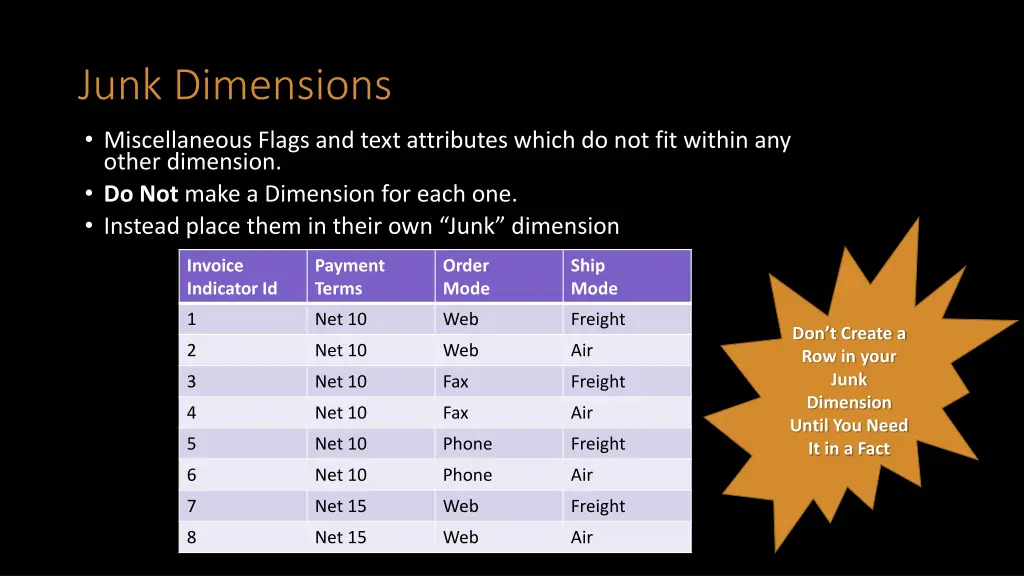 Junk Dimensions

• Miscellaneous Flags and text attributes which do not fit within any other dimension.
• Do Not make a Dimension for each one.
• Instead place them in their own “Junk” dimension

| Invoice Indicator Id | Payment Terms | Order Mode | Ship Mode |
|---|---|---|---|
| 1 | Net 10 | Web | Freight |
| 2 | Net 10 | Web | Air |
| 3 | Net 10 | Fax | Freight |
| 4 | Net 10 | Fax | Air |
| 5 | Net 10 | Phone | Freight |
| 6 | Net 10 | Phone | Air |
| 7 | Net 15 | Web | Freight |
| 8 | Net 15 | Web | Air |

Don’t Create a Row in your Junk Dimension Until You Need It in a Fact